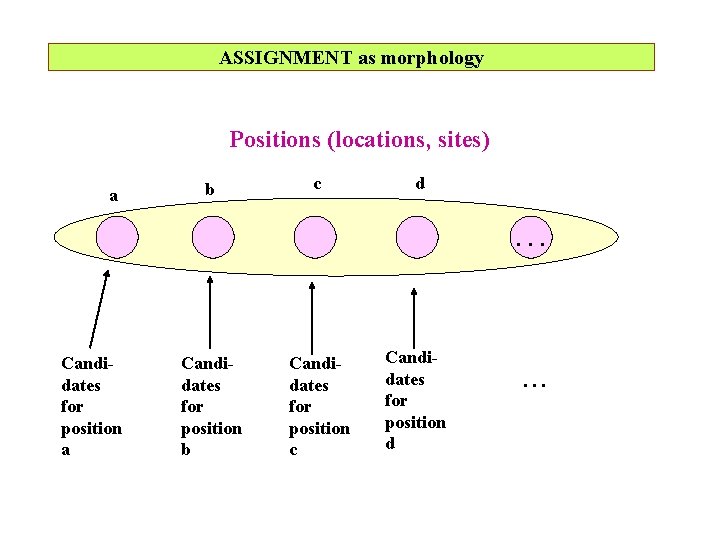 ASSIGNMENT as morphology

Positions (locations, sites)

a b c d

...

Candidates for position a

Candidates for position b

Candidates for position c

Candidates for position d

...